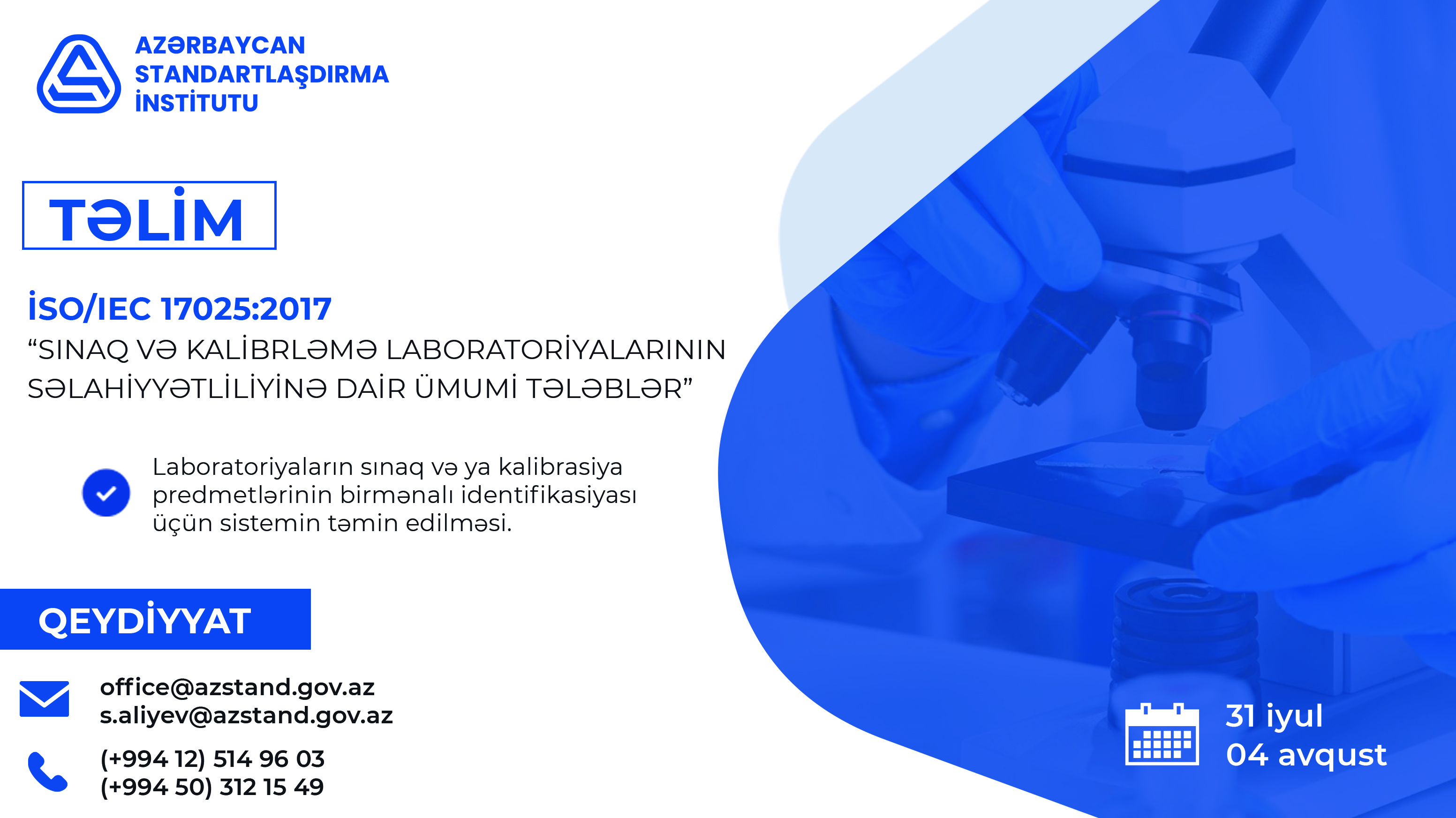 AZƏRBAYCAN
STANDARTLAŞDIRMA
İNSTİTUTU

TƏLİM

İSO/IEC 17025:2017
“SINAQ VƏ KALİBRLƏMƏ LABORATORİYALARININ SƏLAHİYYƏTLİLİYİNƏ DAİR ÜMUMİ TƏLƏBLƏR”

Laboratoriyaların sınaq və ya kalibrasiya predmetlərinin birmənalı identifikasiyası üçün sistemin təmin edilməsi.

QEYDİYYAT

office@azstand.gov.az
s.aliyev@azstand.gov.az

(+994 12) 514 96 03
(+994 50) 312 15 49

31 iyul
04 avqust